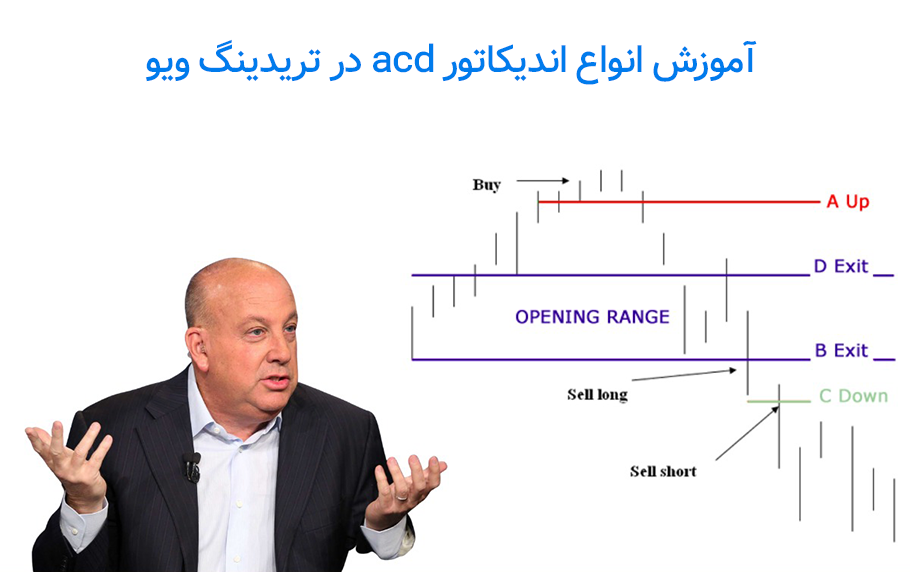 آموزش انواع اندیکاتور acd در تریدینگ ویو

Buy

A Up

D Exit

OPENING RANGE

B Exit

Sell long

C Down

Sell short